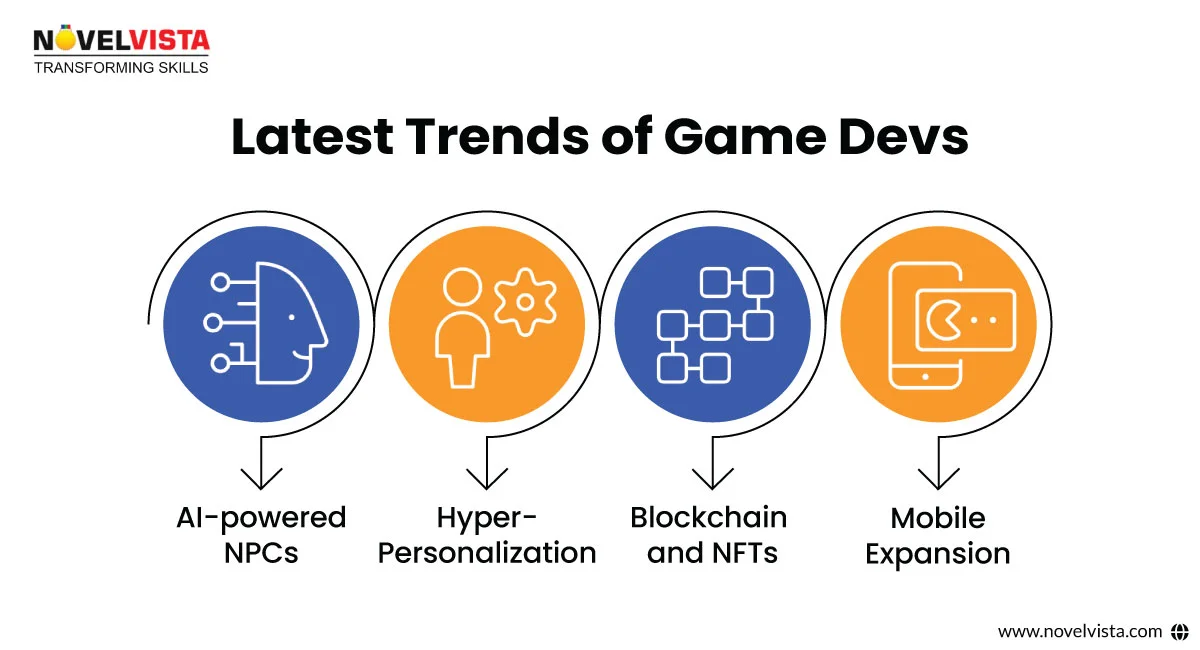 NOVELVISTA
TRANSFORMING SKILLS

Latest Trends of Game Devs

AI-powered NPCs

Hyper-Personalization

Blockchain and NFTs

Mobile Expansion

www.novelvista.com